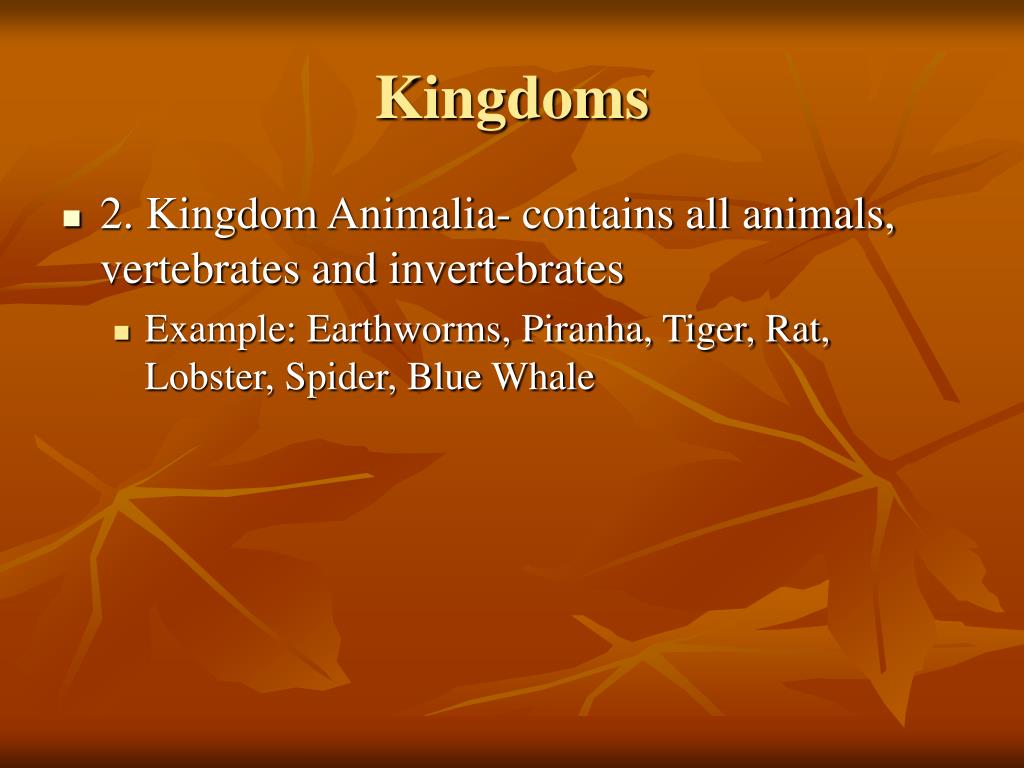 Kingdoms

2. Kingdom Animalia- contains all animals, vertebrates and invertebrates

Example: Earthworms, Piranha, Tiger, Rat, Lobster, Spider, Blue Whale